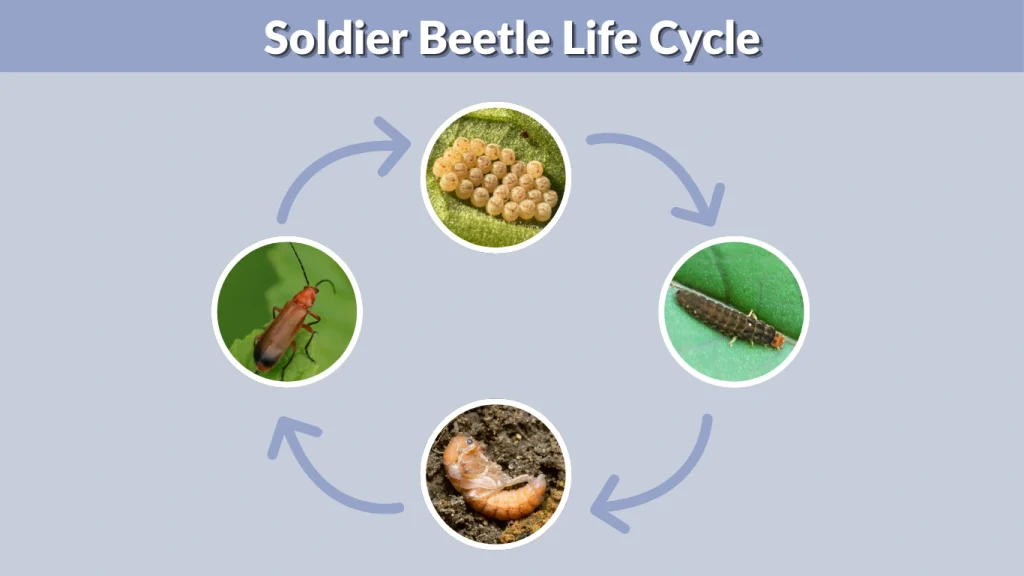 Soldier Beetle Life Cycle